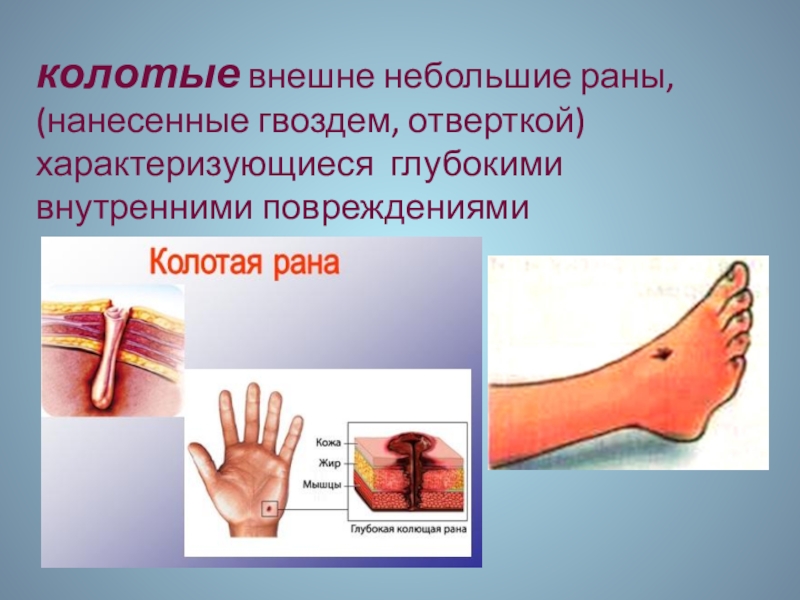 колотые внешне небольшие раны, (нанесенные гвоздем, отверткой) характеризующиеся глубокими внутренними повреждениями

Колотая рана

Кожа
Жир
Мышцы

Глубокая колющая рана